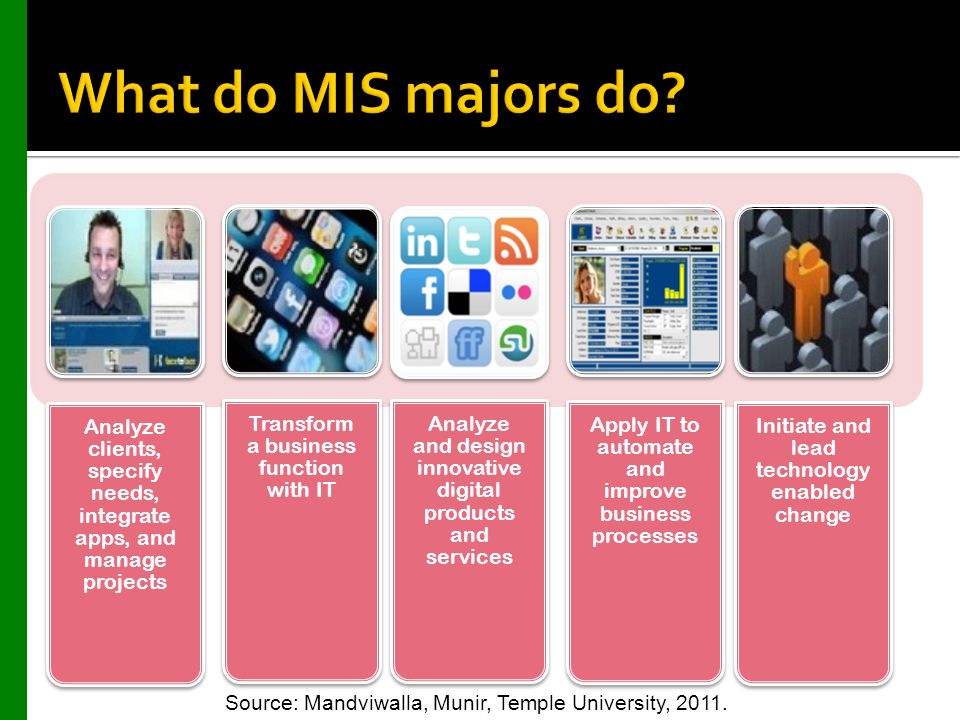 What do MIS majors do?

Analyze clients, specify needs, integrate apps, and manage projects

Transform a business function with IT

Analyze and design innovative digital products and services

Apply IT to automate and improve business processes

Initiate and lead technology enabled change

Source: Mandviwalla, Munir, Temple University, 2011.